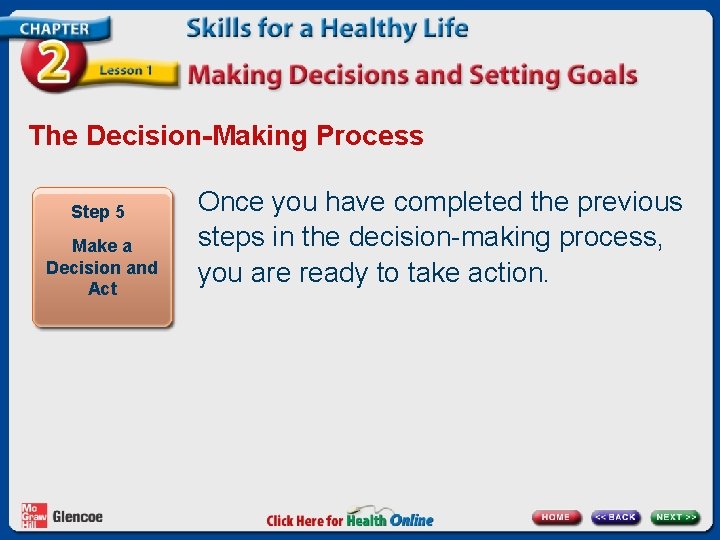 CHAPTER 2

Lesson 1

Skills for a Healthy Life

Making Decisions and Setting Goals

The Decision-Making Process

Step 5

Make a Decision and Act

Once you have completed the previous steps in the decision-making process, you are ready to take action.

Mc Graw Hill Glencoe

Click Here for Health Online

HOME

<< BACK

NEXT >>